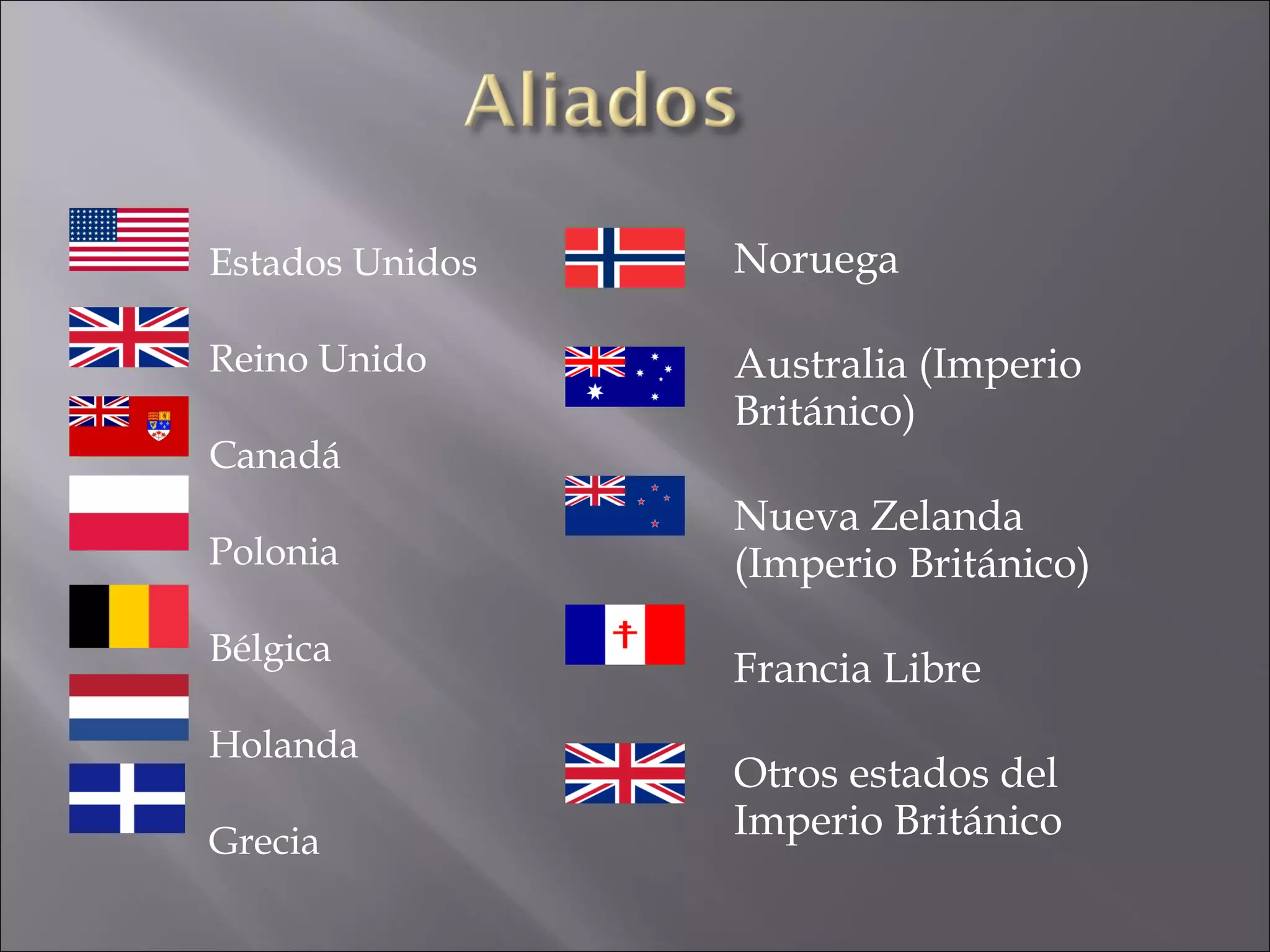 Aliados

Estados Unidos

Reino Unido

Canadá

Polonia

Bélgica

Holanda

Grecia

Noruega

Australia (Imperio Británico)

Nueva Zelanda (Imperio Británico)

Francia Libre

Otros estados del Imperio Británico